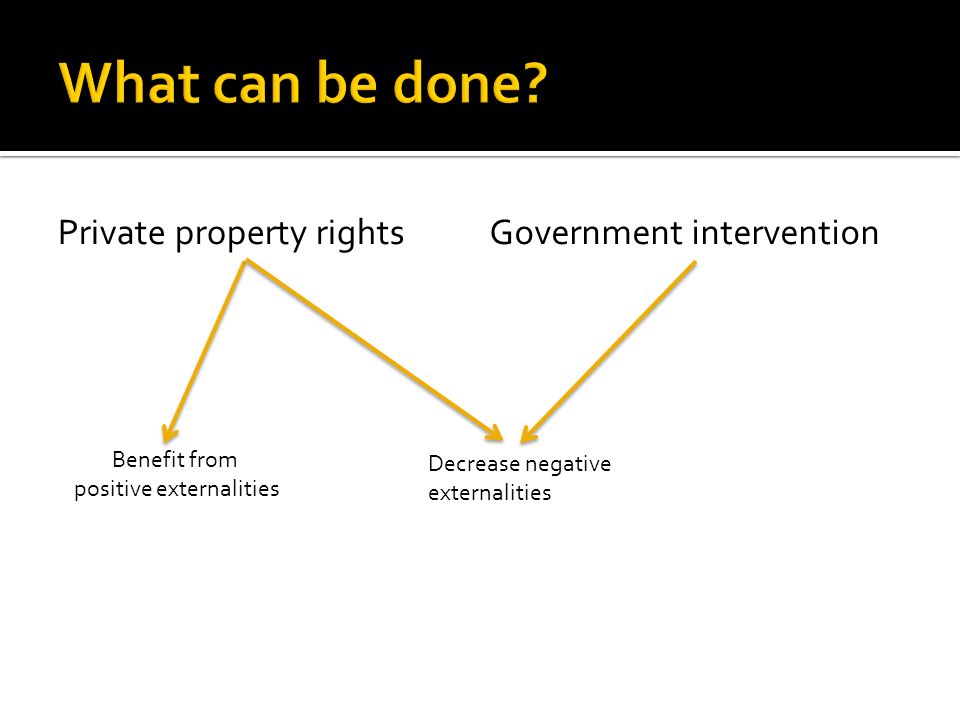 What can be done?

Private property rights

Government intervention

Benefit from positive externalities

Decrease negative externalities